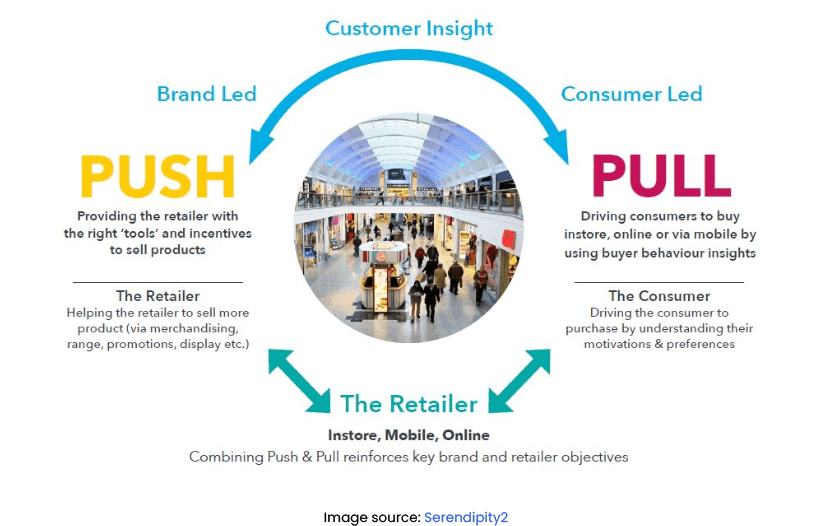 Customer Insight

Brand Led

Consumer Led

PUSH

Providing the retailer with the right 'tools' and incentives to sell products

The Retailer
Helping the retailer to sell more product (via merchandising, range, promotions, display etc.)

PULL

Driving consumers to buy instore, online or via mobile by using buyer behaviour insights

The Consumer
Driving the consumer to purchase by understanding their motivations & preferences

The Retailer

Instore, Mobile, Online
Combining Push & Pull reinforces key brand and retailer objectives

Image source: Serendipity2